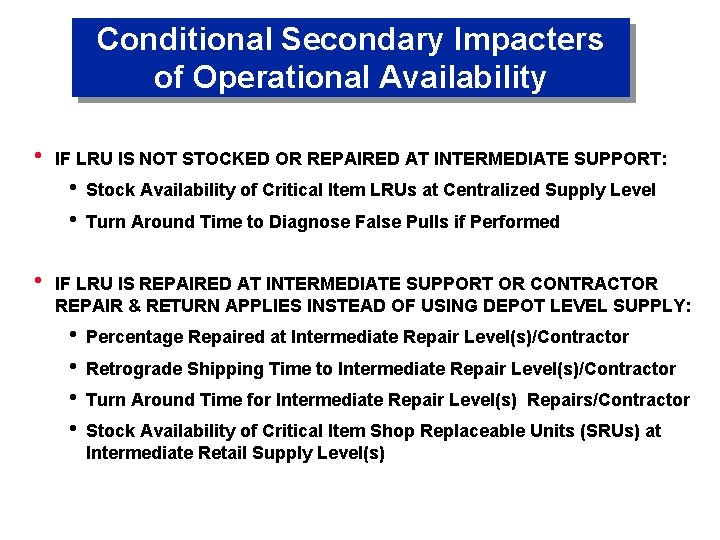 Conditional Secondary Impacters of Operational Availability

• IF LRU IS NOT STOCKED OR REPAIRED AT INTERMEDIATE SUPPORT:

• Stock Availability of Critical Item LRUs at Centralized Supply Level

• Turn Around Time to Diagnose False Pulls if Performed

• IF LRU IS REPAIRED AT INTERMEDIATE SUPPORT OR CONTRACTOR REPAIR & RETURN APPLIES INSTEAD OF USING DEPOT LEVEL SUPPLY:

• Percentage Repaired at Intermediate Repair Level(s)/Contractor

• Retrograde Shipping Time to Intermediate Repair Level(s)/Contractor

• Turn Around Time for Intermediate Repair Level(s) Repairs/Contractor

• Stock Availability of Critical Item Shop Replaceable Units (SRUs) at Intermediate Retail Supply Level(s)